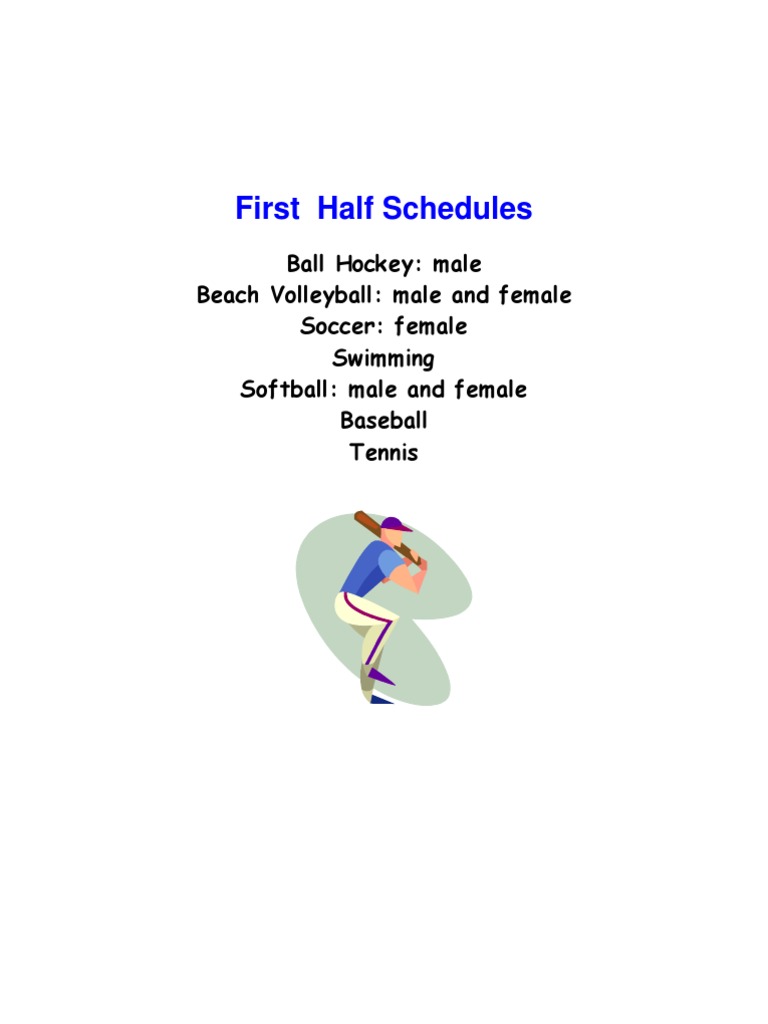 First  Half Schedules

Ball Hockey: male
Beach Volleyball: male and female
Soccer: female
Swimming
Softball: male and female
Baseball
Tennis